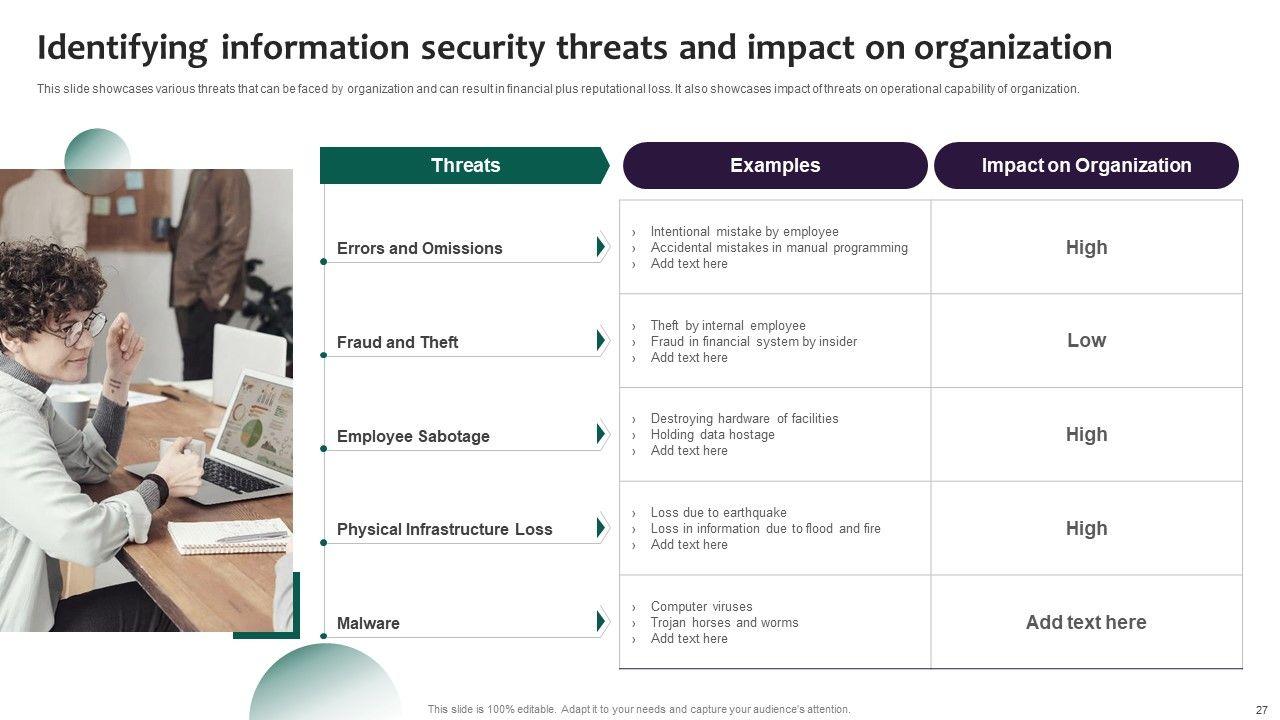 Identifying information security threats and impact on organization

This slide showcases various threats that can be faced by organization and can result in financial plus reputational loss. It also showcases impact of threats on operational capability of organization.

| Threats | Examples | Impact on Organization |
|---|---|---|
| Errors and Omissions | › Intentional mistake by employee › Accidental mistakes in manual programming › Add text here | High |
| Fraud and Theft | › Theft by internal employee › Fraud in financial system by insider › Add text here | Low |
| Employee Sabotage | › Destroying hardware of facilities › Holding data hostage › Add text here | High |
| Physical Infrastructure Loss | › Loss due to earthquake › Loss in information due to flood and fire › Add text here | High |
| Malware | › Computer viruses › Trojan horses and worms › Add text here | Add text here |

This slide is 100% editable. Adapt it to your needs and capture your audience's attention.

27